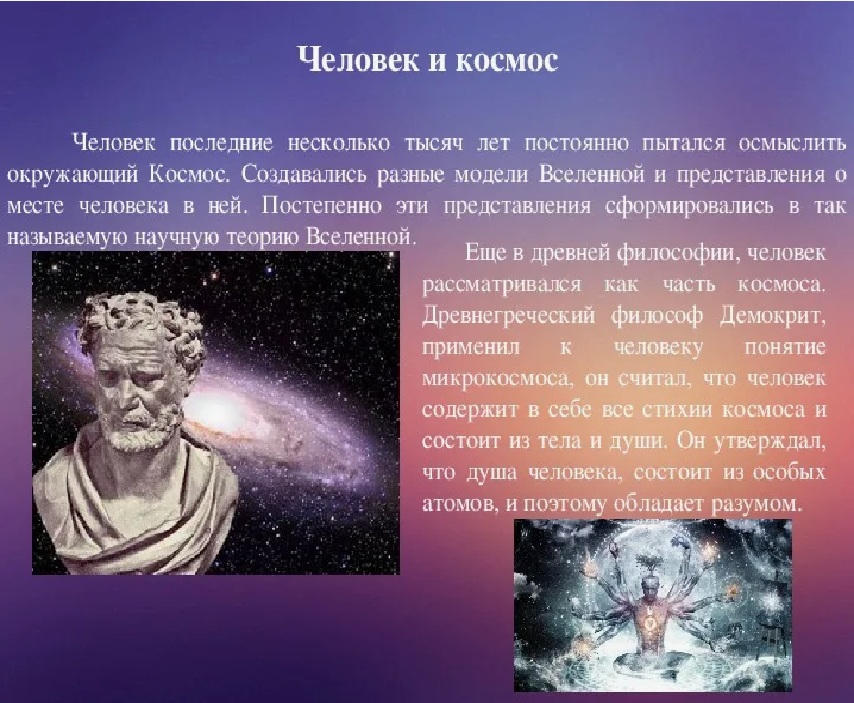 Человек и космос

Человек последние несколько тысяч лет постоянно пытался осмыслить окружающий Космос. Создавались разные модели Вселенной и представления о месте человека в ней. Постепенно эти представления сформировались в так называемую научную теорию Вселенной.

Еще в древней философии, человек рассматривался как часть космоса. Древнегреческий философ Демокрит, применил к человеку понятие микрокосмоса, он считал, что человек содержит в себе все стихии космоса и состоит из тела и души. Он утверждал, что душа человека, состоит из особых атомов, и поэтому обладает разумом.